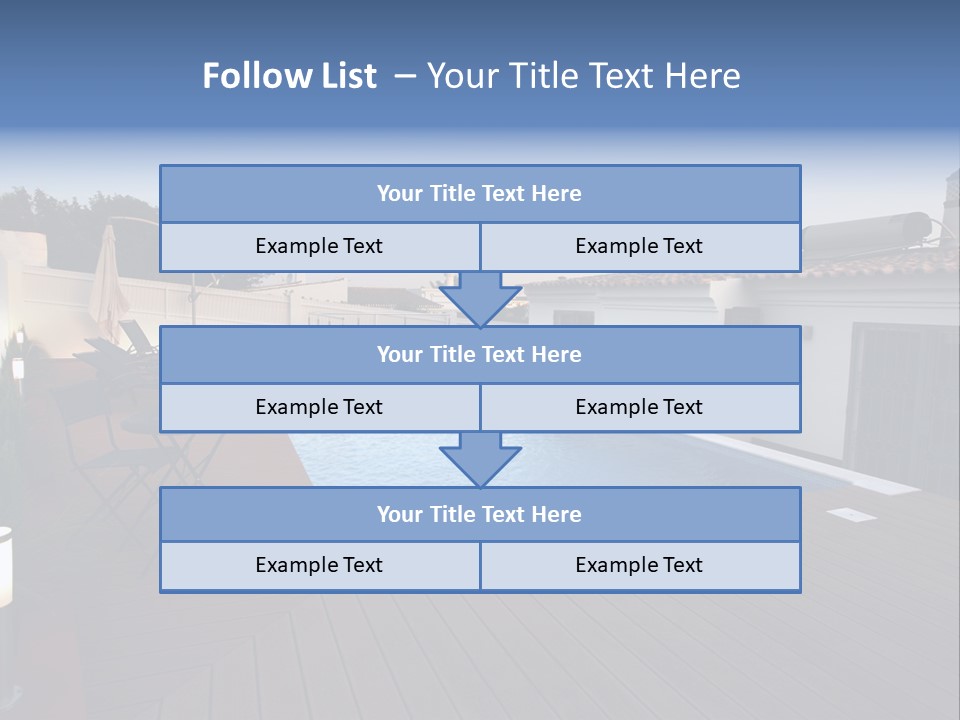 Follow List – Your Title Text Here

Your Title Text Here

Example Text

Example Text

Your Title Text Here

Example Text

Example Text

Your Title Text Here

Example Text

Example Text